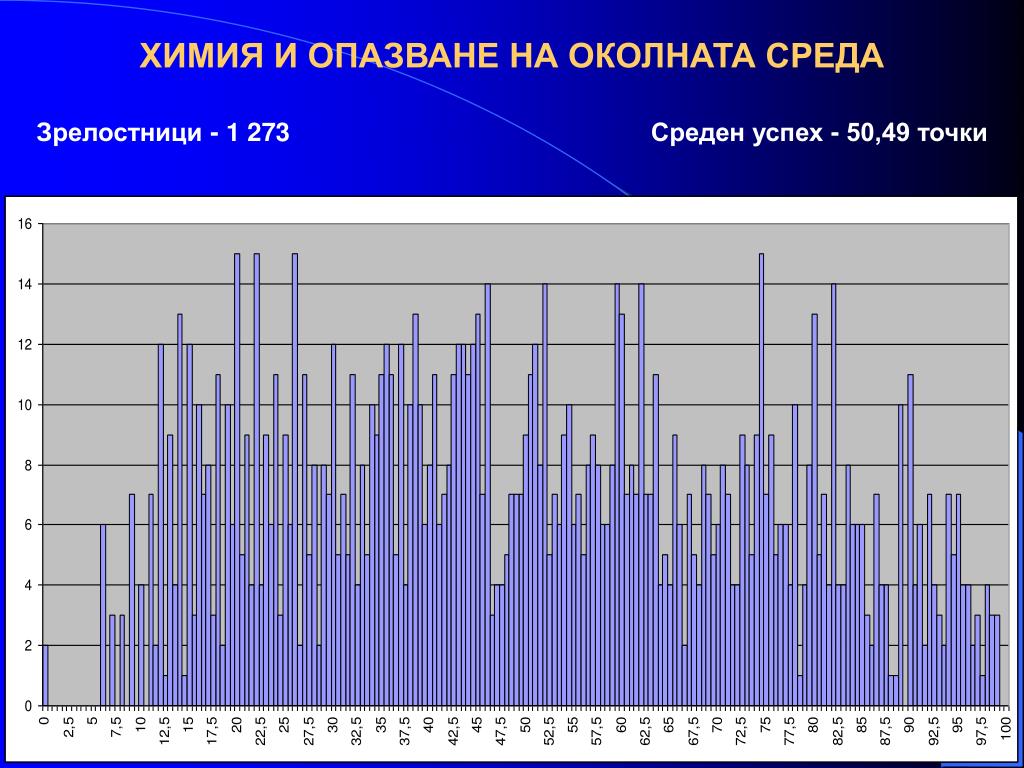 ХИМИЯ И ОПАЗВАНЕ НА ОКОЛНАТА СРЕДА

Зрелостници - 1 273

Среден успех - 50,49 точки

16
14
12
10
8
6
4
2
0

0 2,5 5 7,5 10 12,5 15 17,5 20 22,5 25 27,5 30 32,5 35 37,5 40 42,5 45 47,5 50 52,5 55 57,5 60 62,5 65 67,5 70 72,5 75 77,5 80 82,5 85 87,5 90 92,5 95 97,5 100